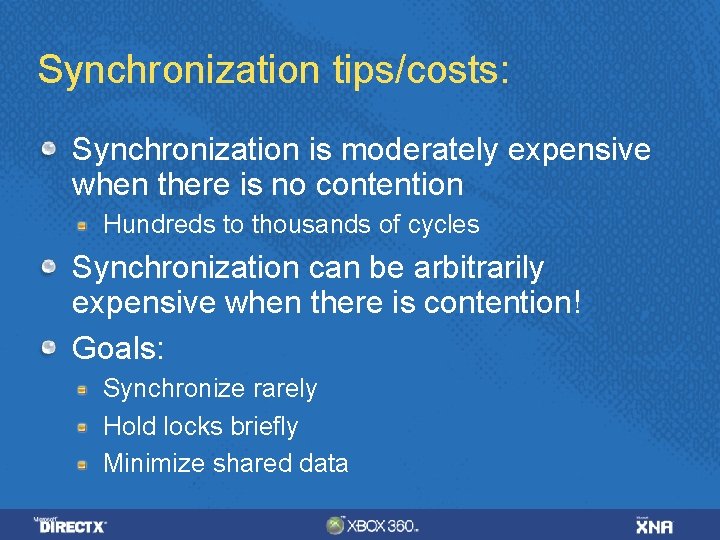 Synchronization tips/costs:

Synchronization is moderately expensive when there is no contention

Hundreds to thousands of cycles

Synchronization can be arbitrarily expensive when there is contention!

Goals:

Synchronize rarely

Hold locks briefly

Minimize shared data

Microsoft DIRECTX

XBOX 360

Microsoft XNA